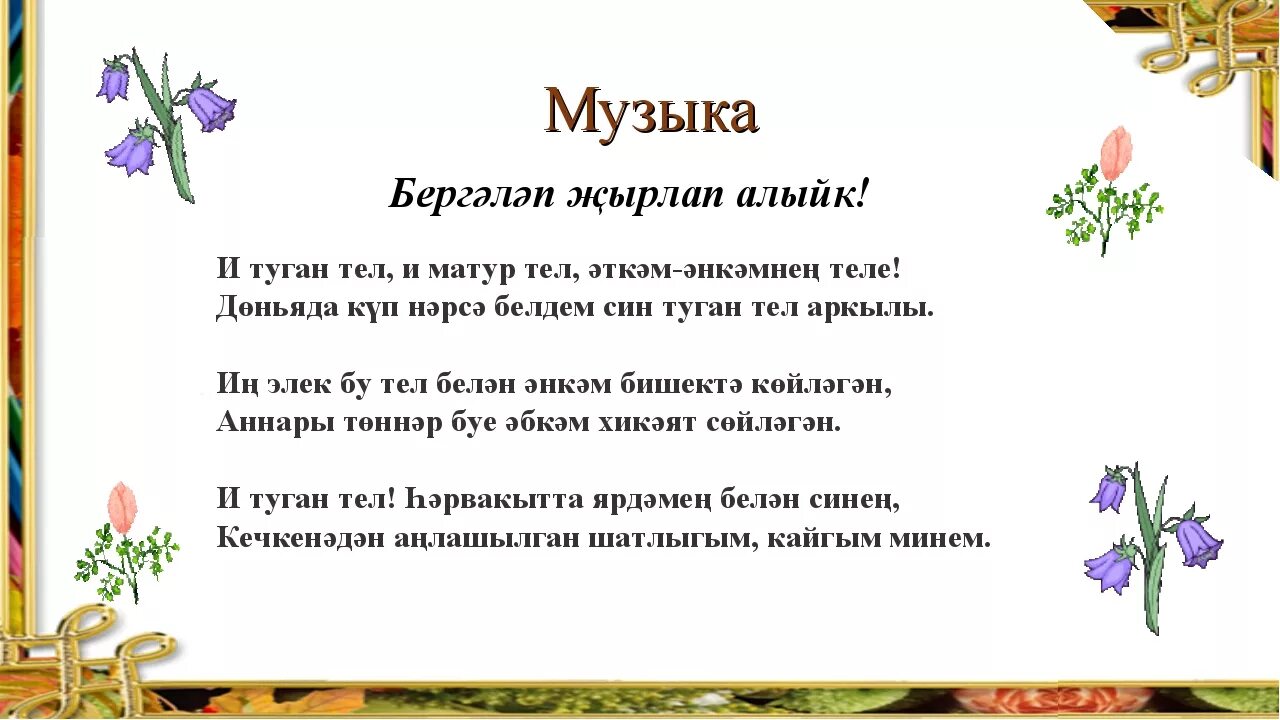 Музыка

Бергәләп җырлап алыйк!

И туган тел, и матур тел, әткәм-әнкәмнең теле!
Дөньяда күп нәрсә белдем син туган тел аркылы.

Иң элек бу тел белән әнкәм бишектә көйләгән,
Аннары төннәр буе әбкәм хикәят сөйләгән.

И туган тел! Һәрвакытта ярдәмең белән синең,
Кечкенәдән аңлашылган шатлыгым, кайгым минем.